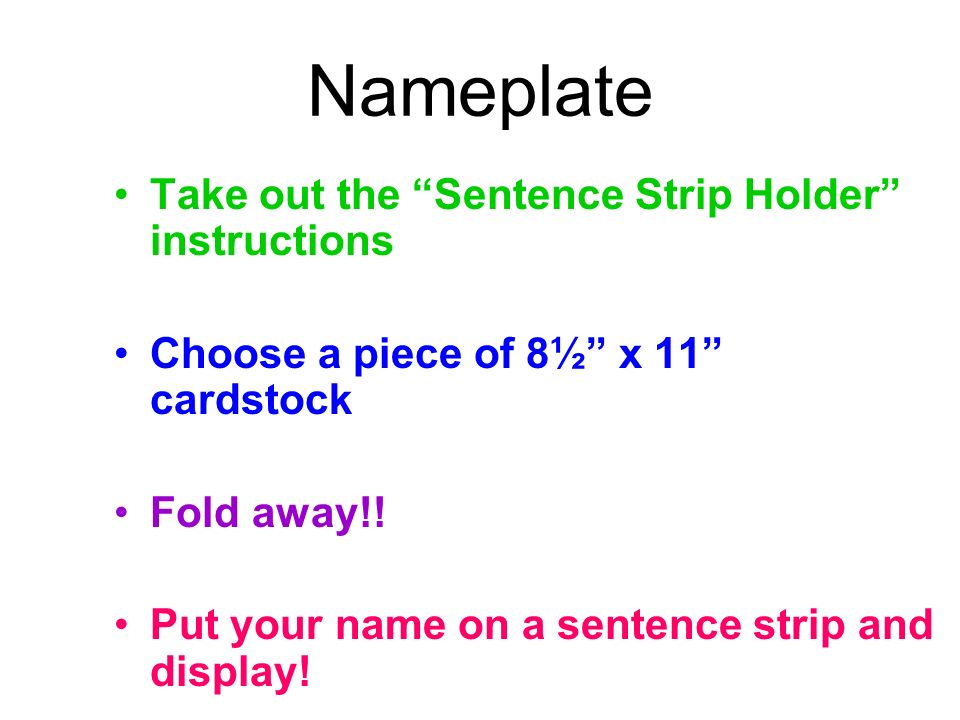 Nameplate

• Take out the “Sentence Strip Holder” instructions

• Choose a piece of 8½” x 11” cardstock

• Fold away!!

• Put your name on a sentence strip and display!